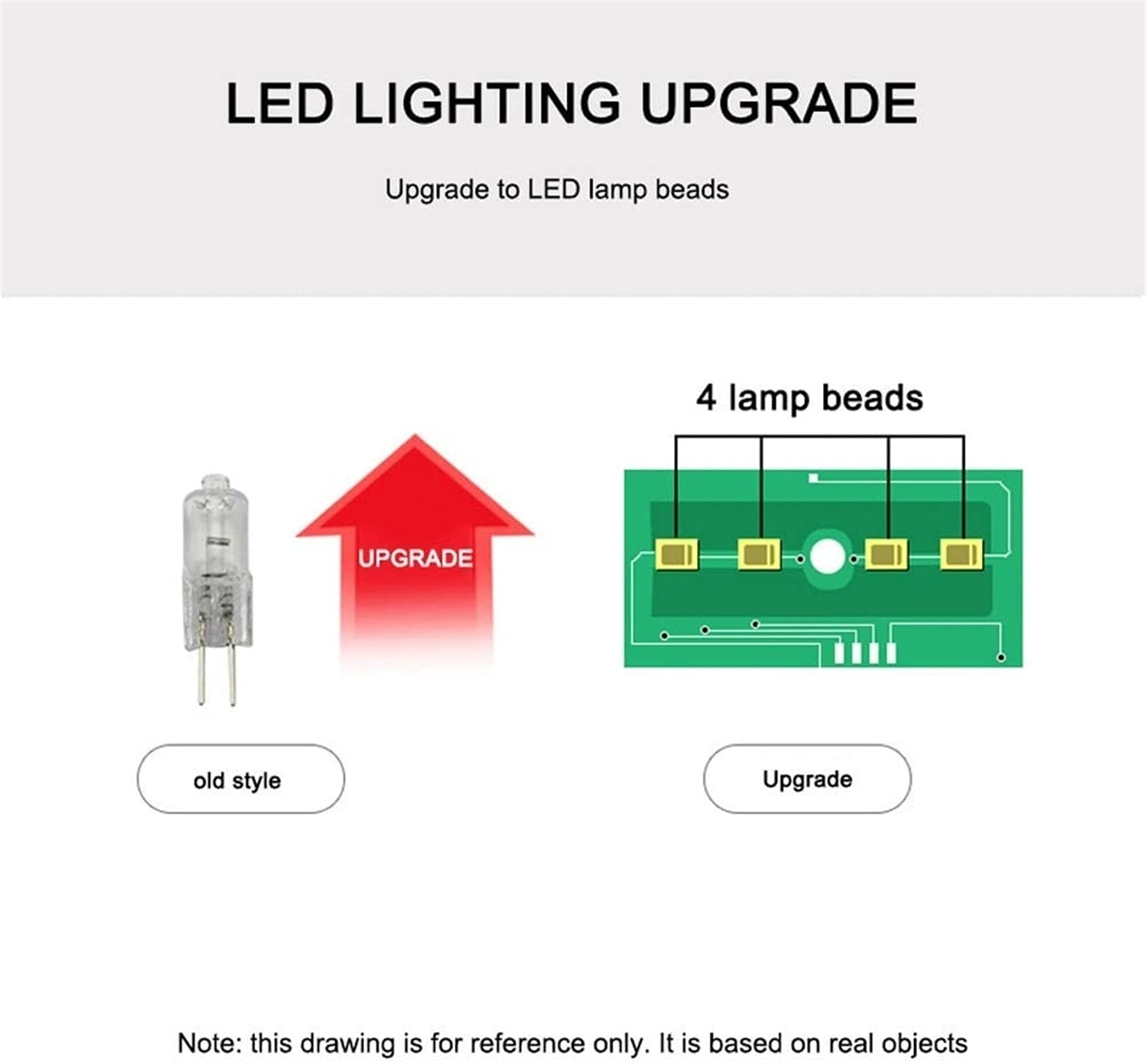 LED LIGHTING UPGRADE

Upgrade to LED lamp beads

4 lamp beads

UPGRADE

old style

Upgrade

Note: this drawing is for reference only. It is based on real objects